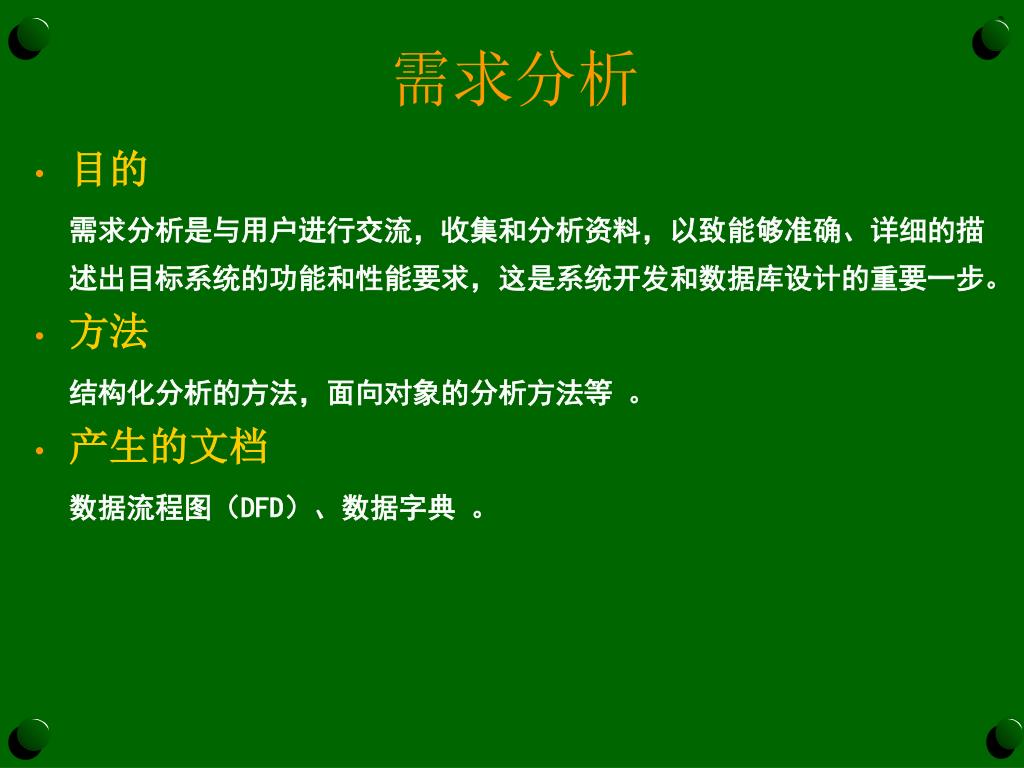 需求分析

• 目的

需求分析是与用户进行交流，收集和分析资料，以致能够准确、详细的描述出目标系统的功能和性能要求，这是系统开发和数据库设计的重要一步。

• 方法

结构化分析的方法，面向对象的分析方法等 。

• 产生的文档

数据流程图（DFD）、数据字典 。